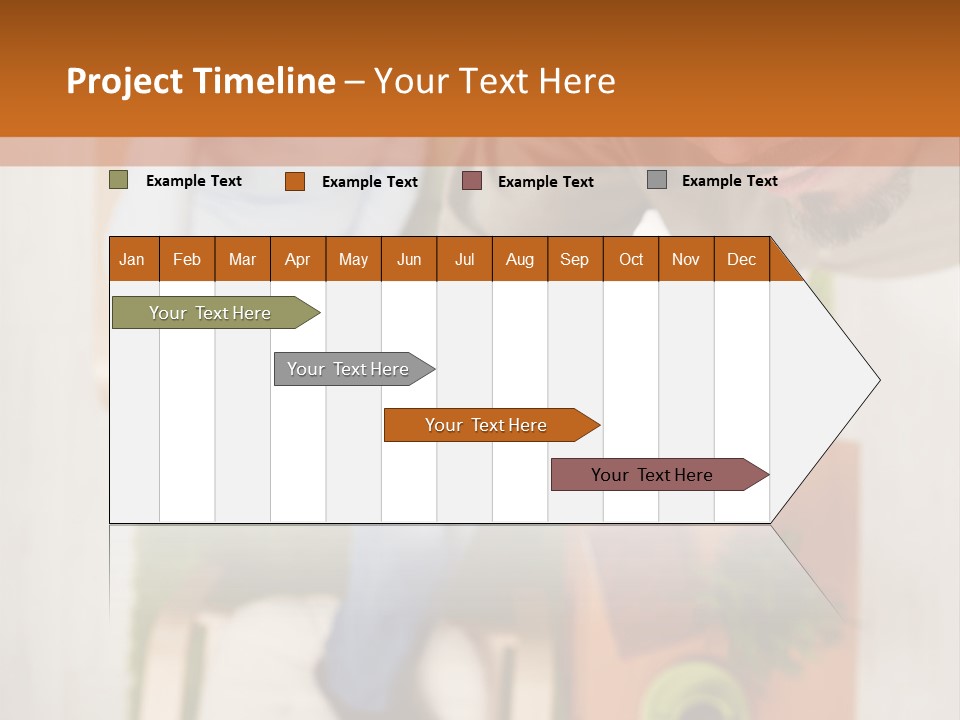 Project Timeline – Your Text Here

Example Text Example Text Example Text Example Text

| Jan | Feb | Mar | Apr | May | Jun | Jul | Aug | Sep | Oct | Nov | Dec |
|---|---|---|---|---|---|---|---|---|---|---|---|

Your Text Here

Your Text Here

Your Text Here

Your Text Here